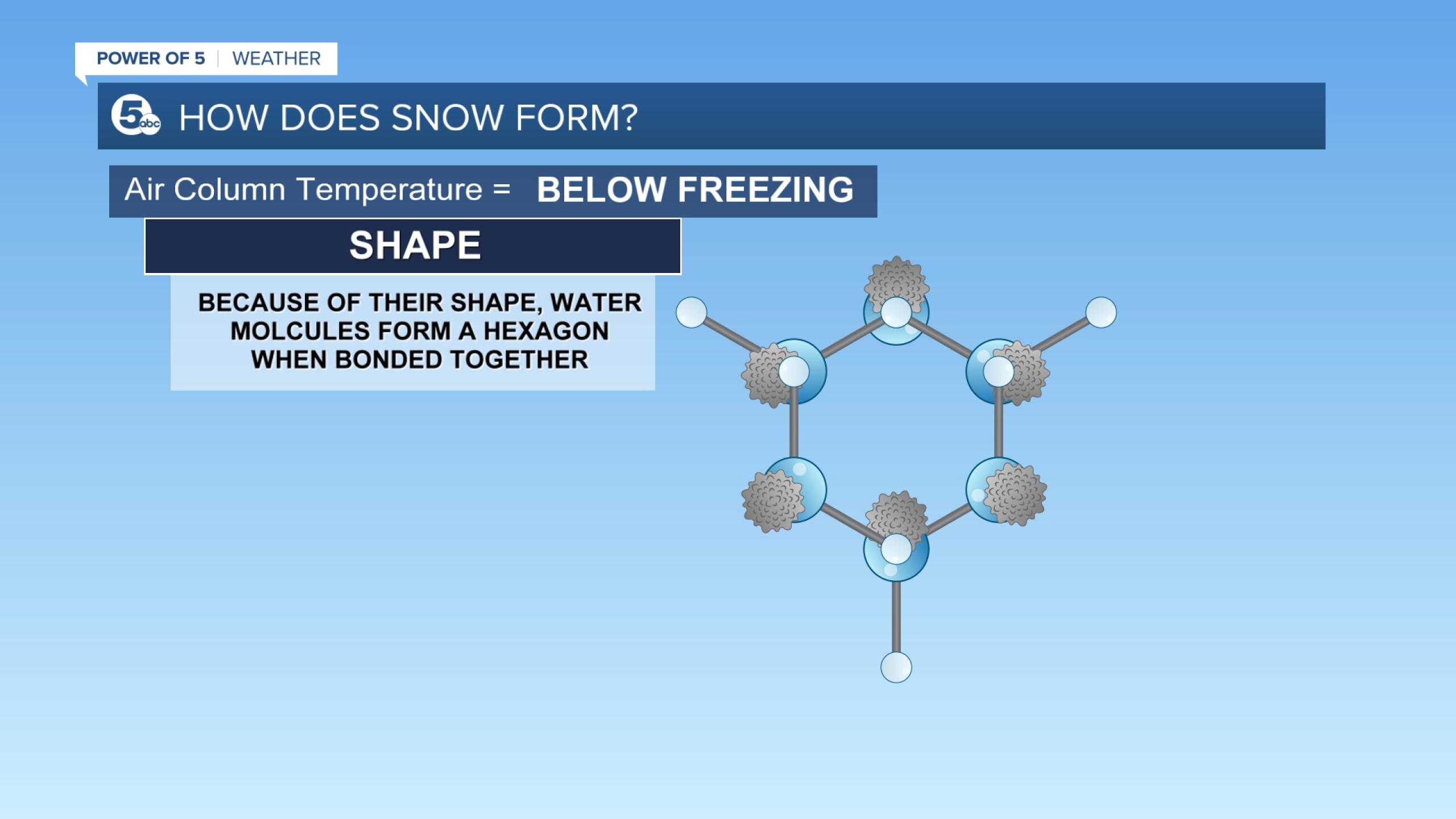 POWER OF 5 | WEATHER

5 abc HOW DOES SNOW FORM?

Air Column Temperature = BELOW FREEZING

SHAPE

BECAUSE OF THEIR SHAPE, WATER MOLCULES FORM A HEXAGON WHEN BONDED TOGETHER